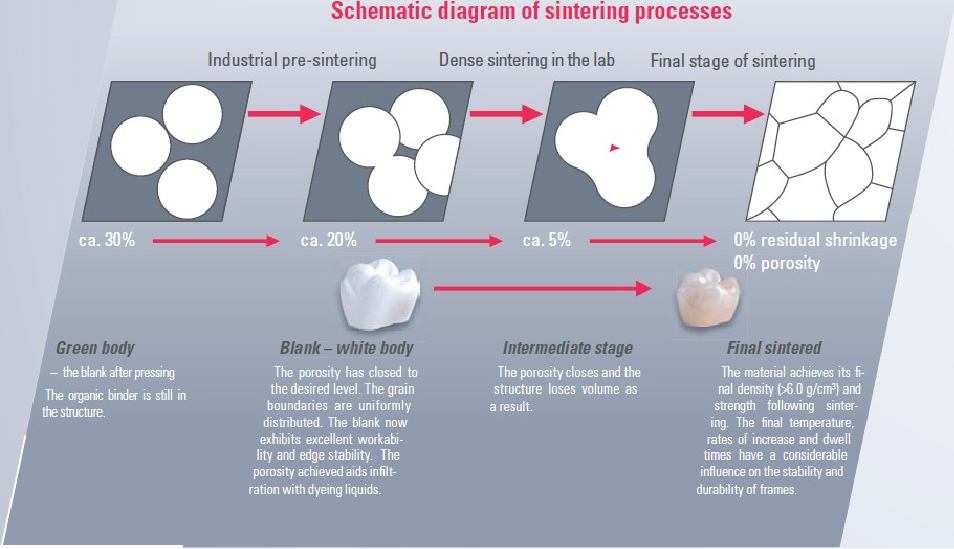 Schematic diagram of sintering processes

Industrial pre-sintering

Dense sintering in the lab

Final stage of sintering

ca. 30%

ca. 20%

ca. 5%

0% residual shrinkage
0% porosity

Green body

– the blank after pressing

The organic binder is still in the structure.

Blank – white body

The porosity has closed to the desired level. The grain boundaries are uniformly distributed. The blank now exhibits excellent workability and edge stability. The porosity achieved aids infiltration with dyeing liquids.

Intermediate stage

The porosity closes and the structure loses volume as a result.

Final sintered

The material achieves its final density (>6.0 g/cm³) and strength following sintering. The final temperature, rates of increase and dwell times have a considerable influence on the stability and durability of frames.